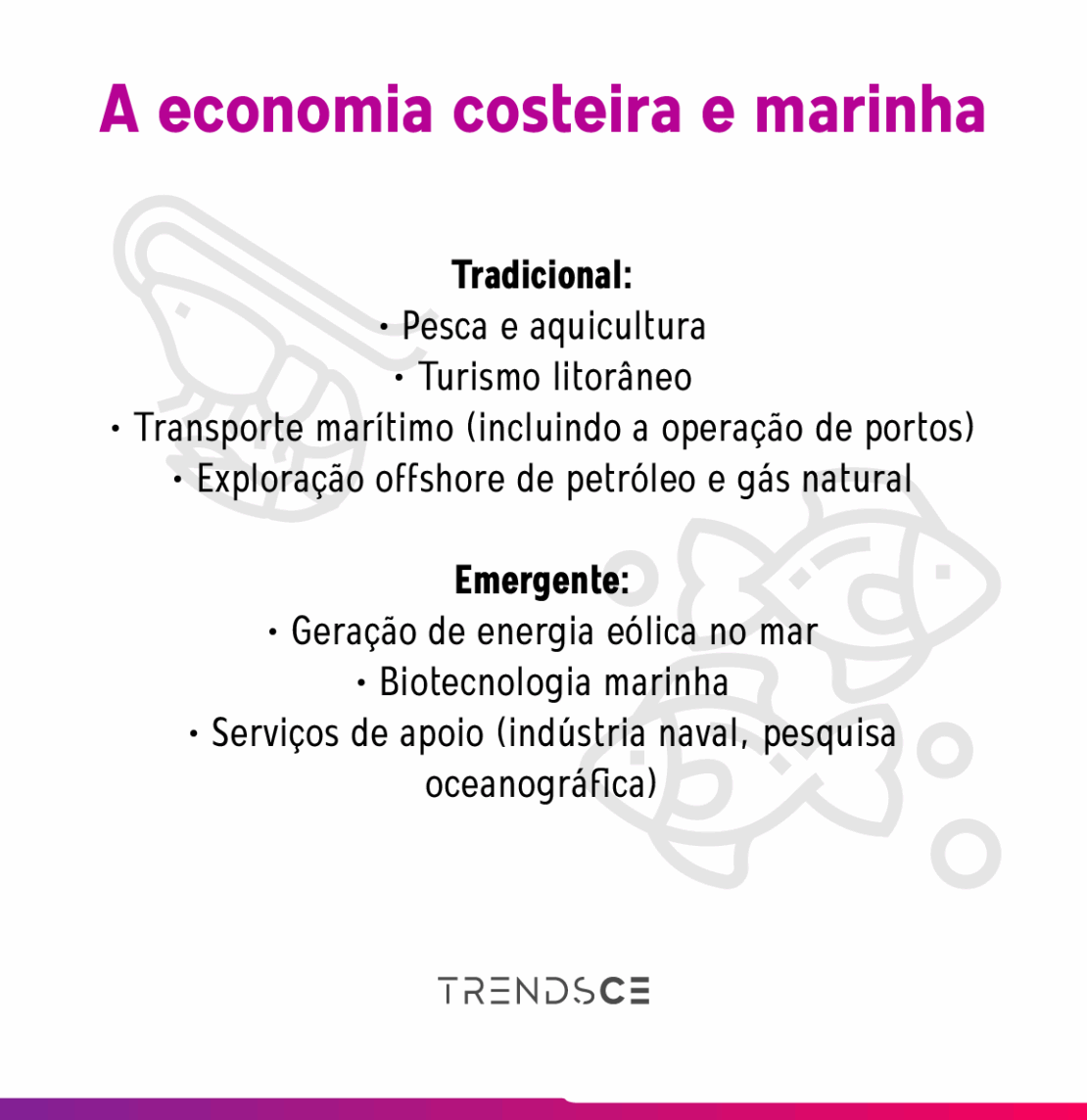 A economia costeira e marinha

Tradicional:
• Pesca e aquicultura
• Turismo litorâneo
• Transporte marítimo (incluindo a operação de portos)
• Exploração offshore de petróleo e gás natural

Emergente:
• Geração de energia eólica no mar
• Biotecnologia marinha
• Serviços de apoio (indústria naval, pesquisa oceanográfica)

TRENDSCE